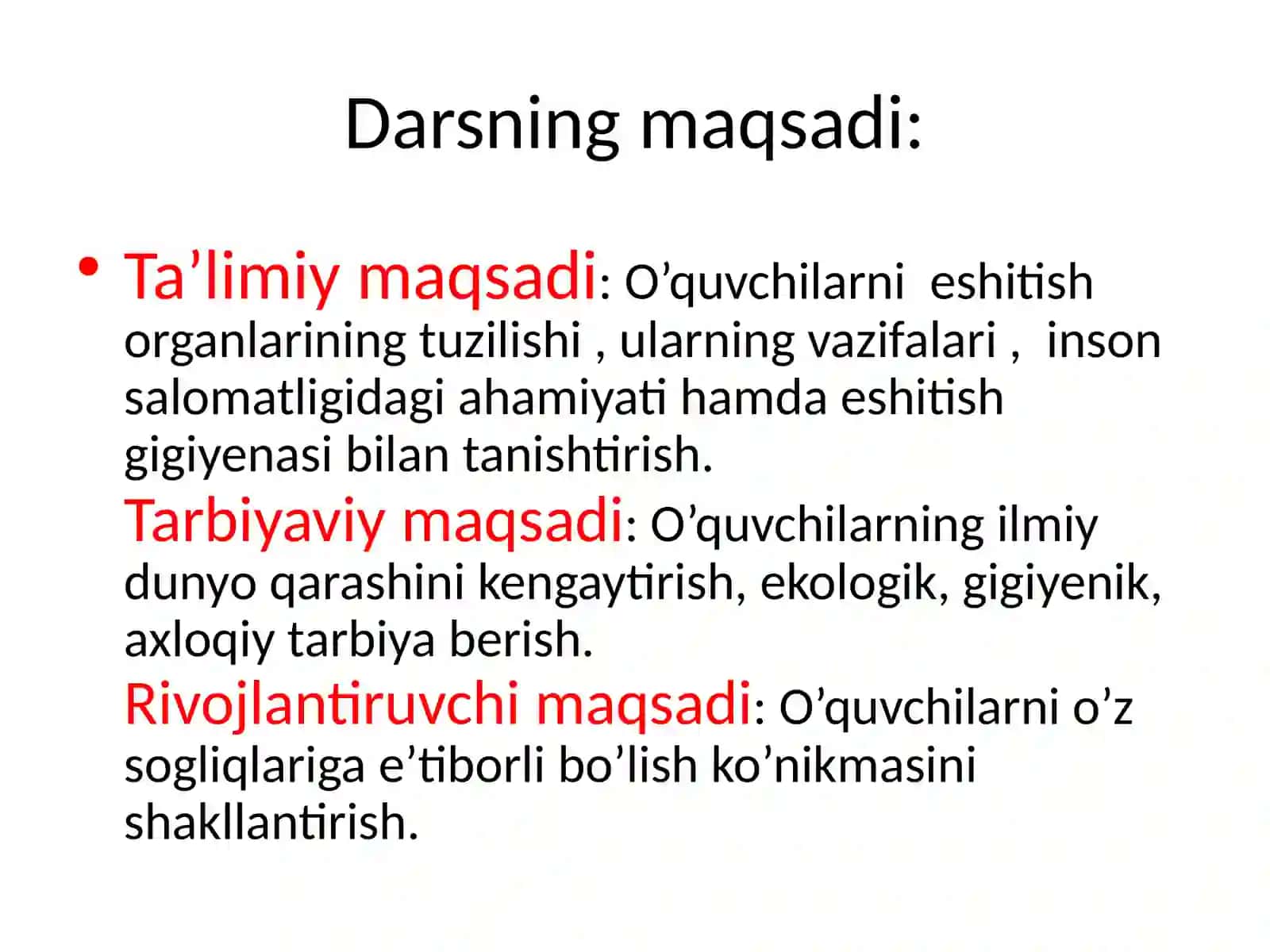 Darsning maqsadi:

• Ta’limiy maqsadi: O’quvchilarni eshitish organlarining tuzilishi , ularning vazifalari , inson salomatligidagi ahamiyati hamda eshitish gigiyenasi bilan tanishtirish.

Tarbiyaviy maqsadi: O’quvchilarning ilmiy dunyo qarashini kengaytirish, ekologik, gigiyenik, axloqiy tarbiya berish.

Rivojlantiruvchi maqsadi: O’quvchilarni o’z sogliqlariga e’tiborli bo’lish ko’nikmasini shakllantirish.